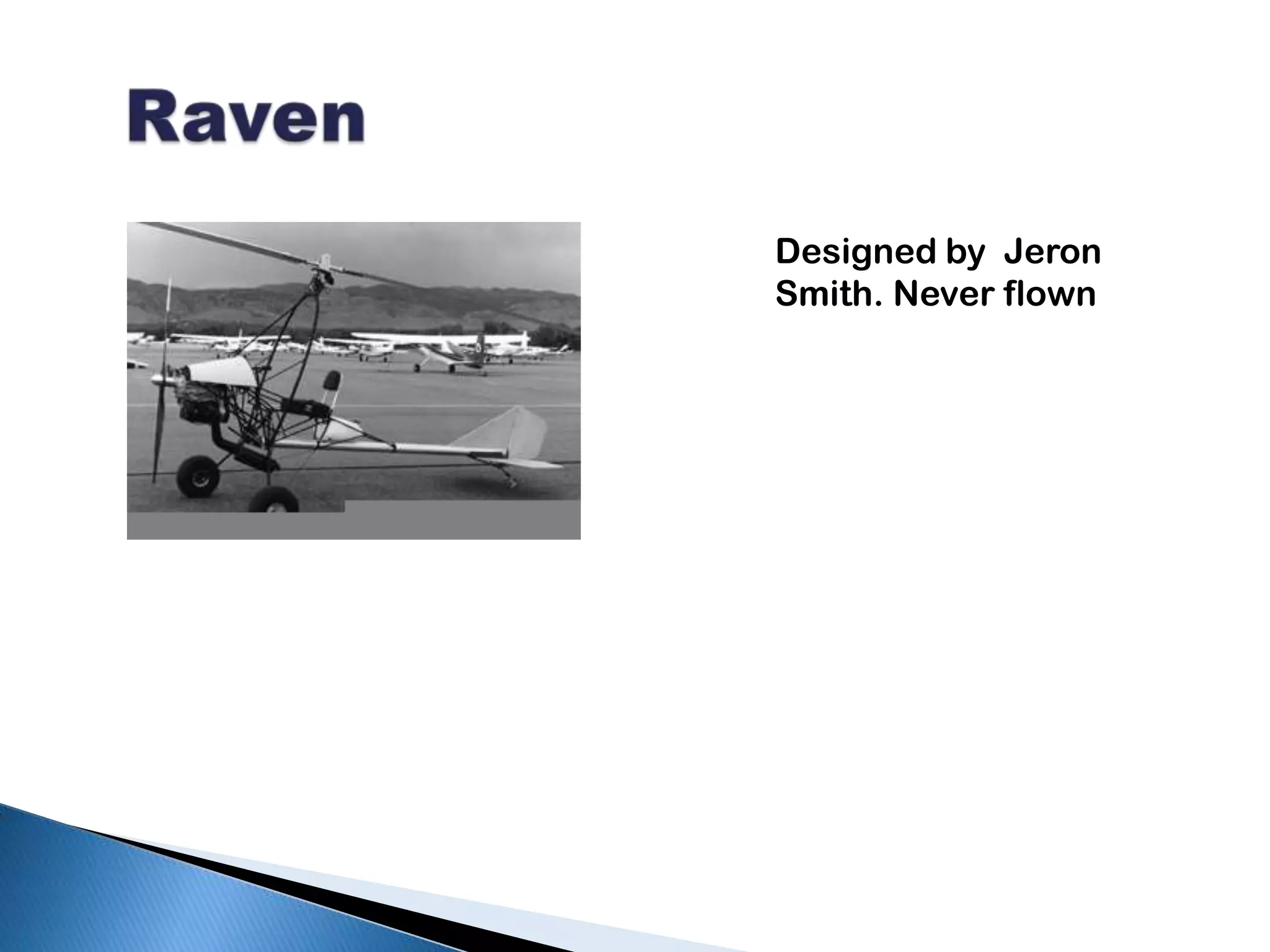 Raven

Designed by Jeron Smith. Never flown